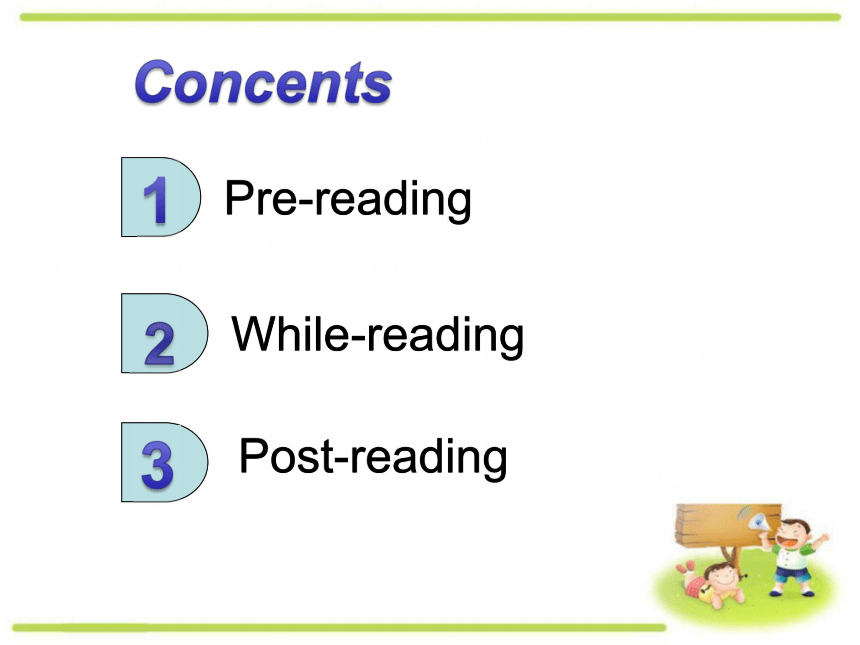 Concents

1 Pre-reading

2 While-reading

3 Post-reading